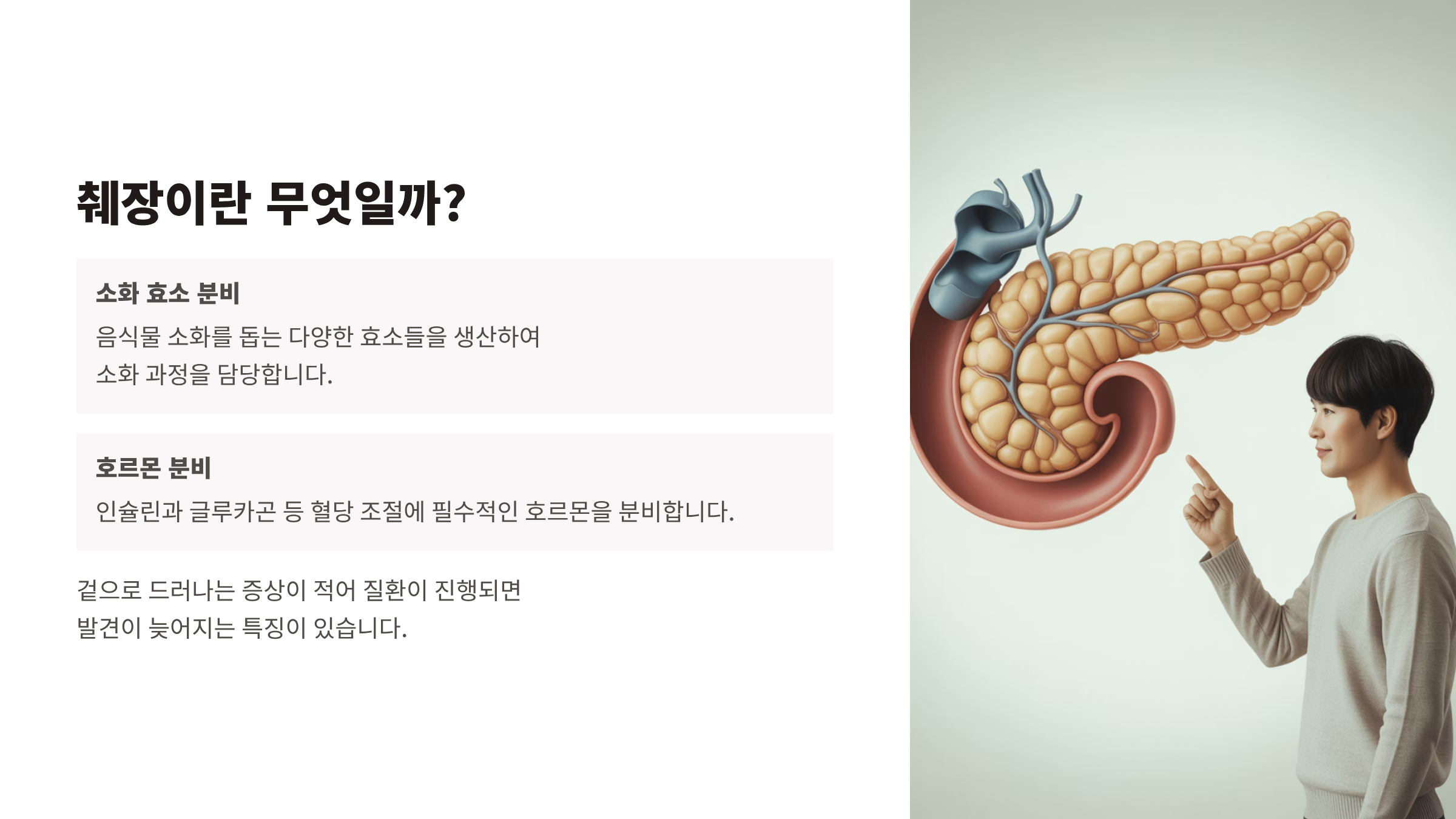 췌장이란 무엇일까?

소화 효소 분비

음식물 소화를 돕는 다양한 효소들을 생산하여 소화 과정을 담당합니다.

호르몬 분비

인슐린과 글루카곤 등 혈당 조절에 필수적인 호르몬을 분비합니다.

겉으로 드러나는 증상이 적어 질환이 진행되면 발견이 늦어지는 특징이 있습니다.